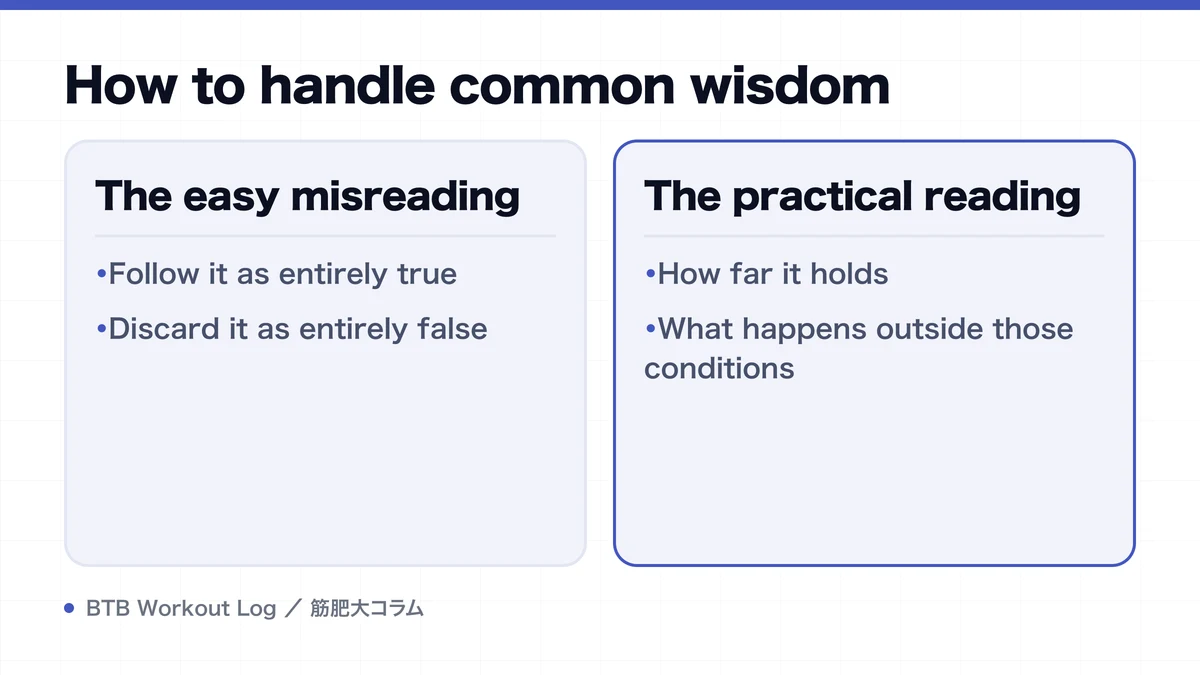 How to handle common wisdom

The easy misreading

•Follow it as entirely true

•Discard it as entirely false

The practical reading

•How far it holds

•What happens outside those conditions

BTB Workout Log ／ 筋肥大コラム